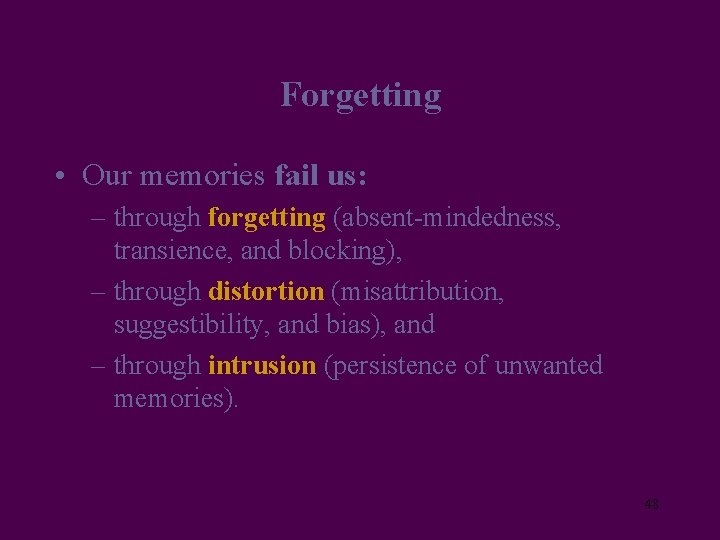 Forgetting

• Our memories fail us:
– through forgetting (absent-mindedness, transience, and blocking),
– through distortion (misattribution, suggestibility, and bias), and
– through intrusion (persistence of unwanted memories).

48